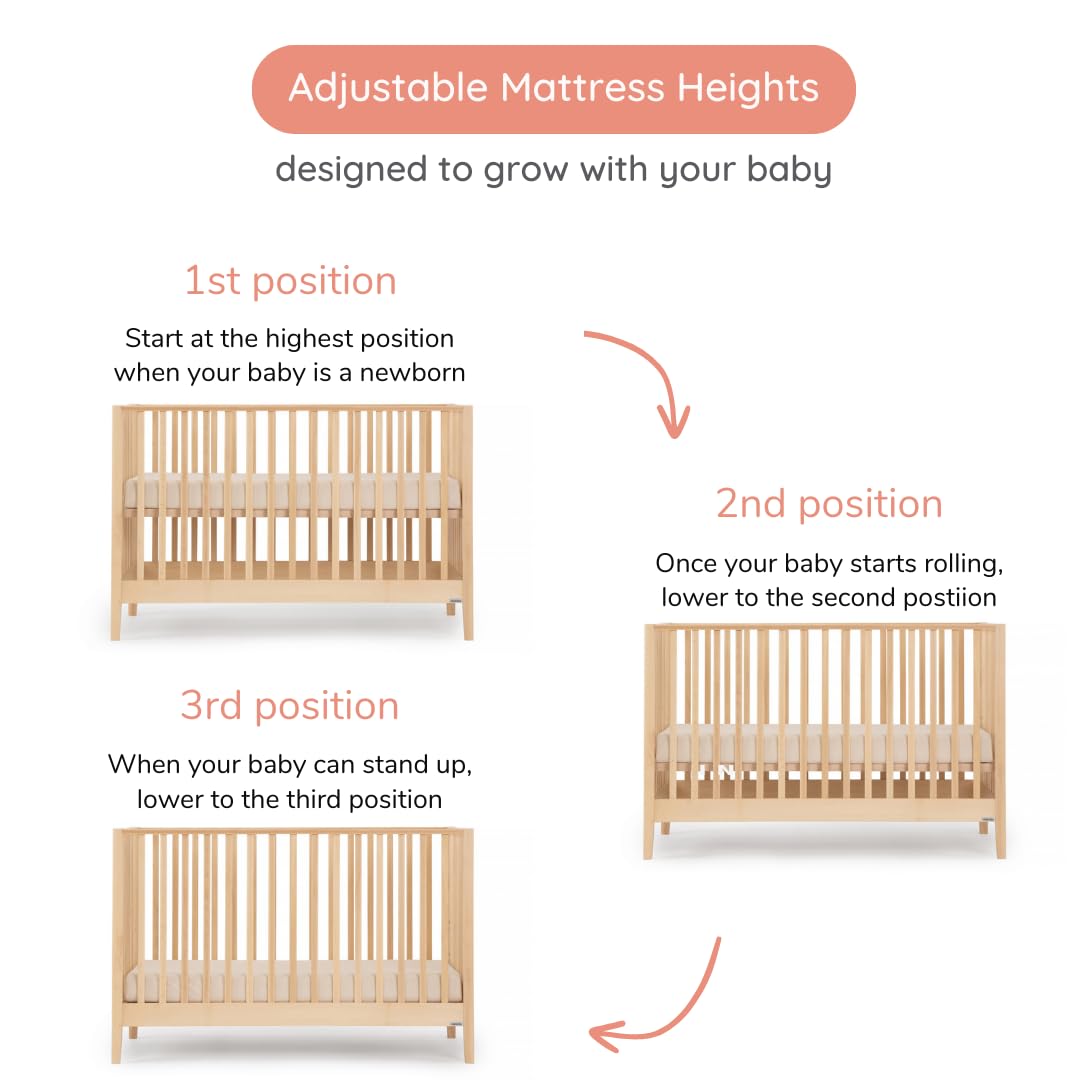 Adjustable Mattress Heights

designed to grow with your baby

1st position

Start at the highest position when your baby is a newborn

2nd position

Once your baby starts rolling, lower to the second postiion

3rd position

When your baby can stand up, lower to the third position